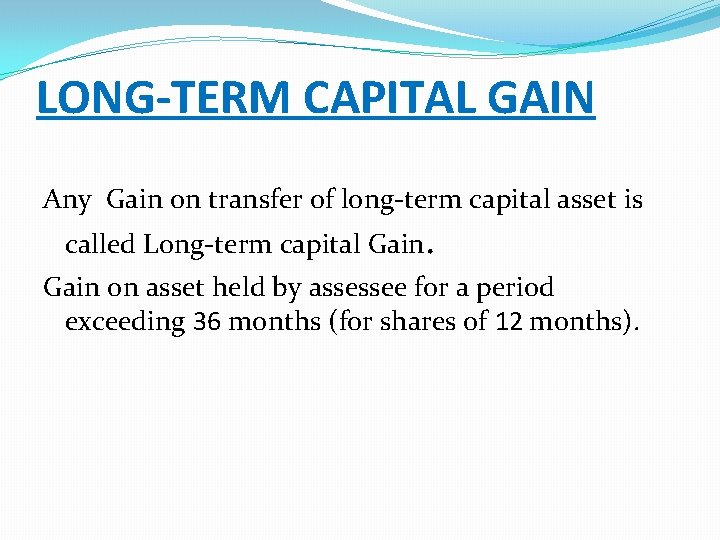 LONG-TERM CAPITAL GAIN

Any Gain on transfer of long-term capital asset is called Long-term capital Gain.

Gain on asset held by assessee for a period exceeding 36 months (for shares of 12 months).